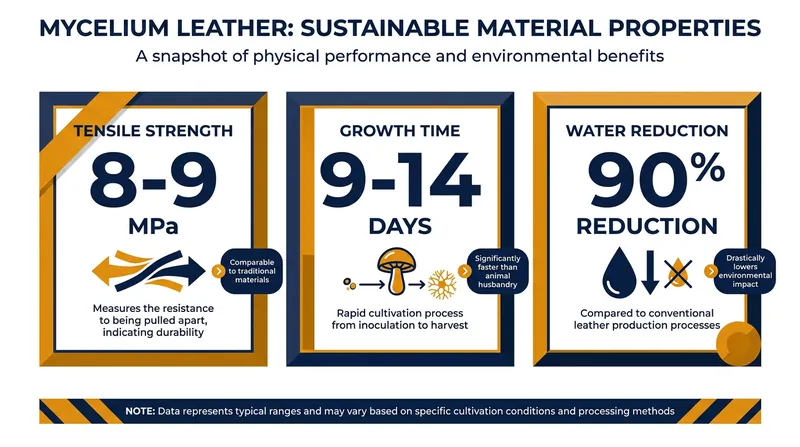 MYCELIUM LEATHER: SUSTAINABLE MATERIAL PROPERTIES

A snapshot of physical performance and environmental benefits

TENSILE STRENGTH

8-9

MPa

Comparable to traditional materials

Measures the resistance to being pulled apart, indicating durability

GROWTH TIME

9-14

DAYS

Significantly faster than animal husbandry

Rapid cultivation process from inoculation to harvest

WATER REDUCTION

90%

REDUCTION

Drastically lowers environmental impact

Compared to conventional leather production processes

NOTE: Data represents typical ranges and may vary based on specific cultivation conditions and processing methods